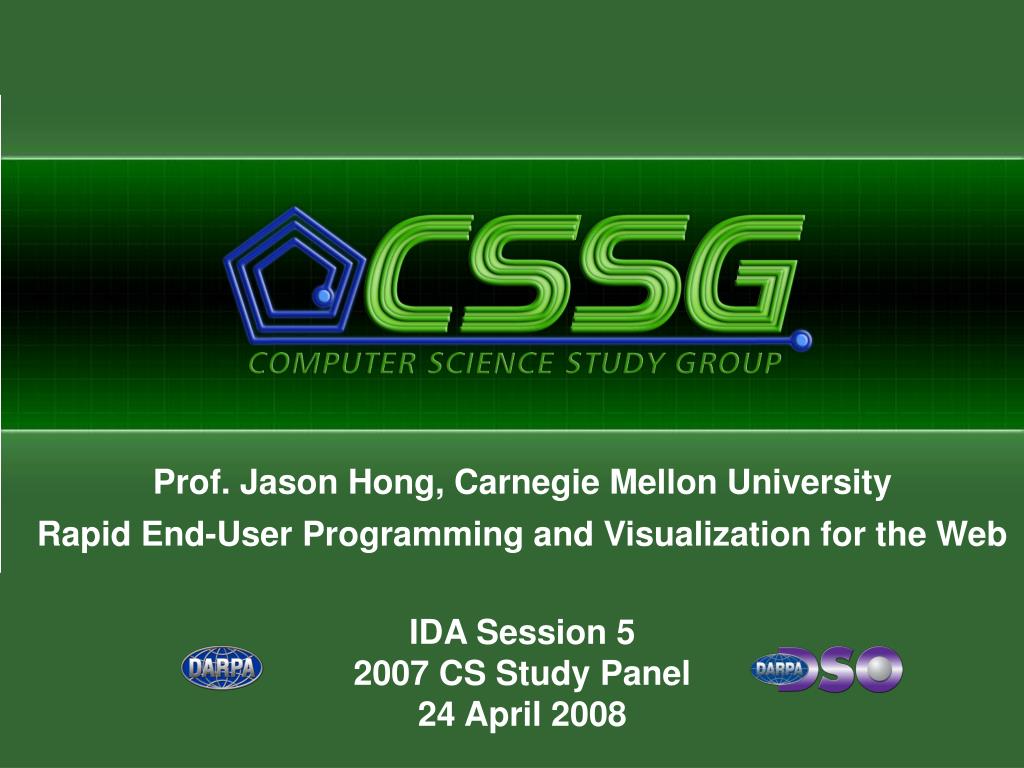 CSSG
COMPUTER SCIENCE STUDY GROUP

Prof. Jason Hong, Carnegie Mellon University
Rapid End-User Programming and Visualization for the Web

DARPA

IDA Session 5
2007 CS Study Panel
24 April 2008

DARPA DSO